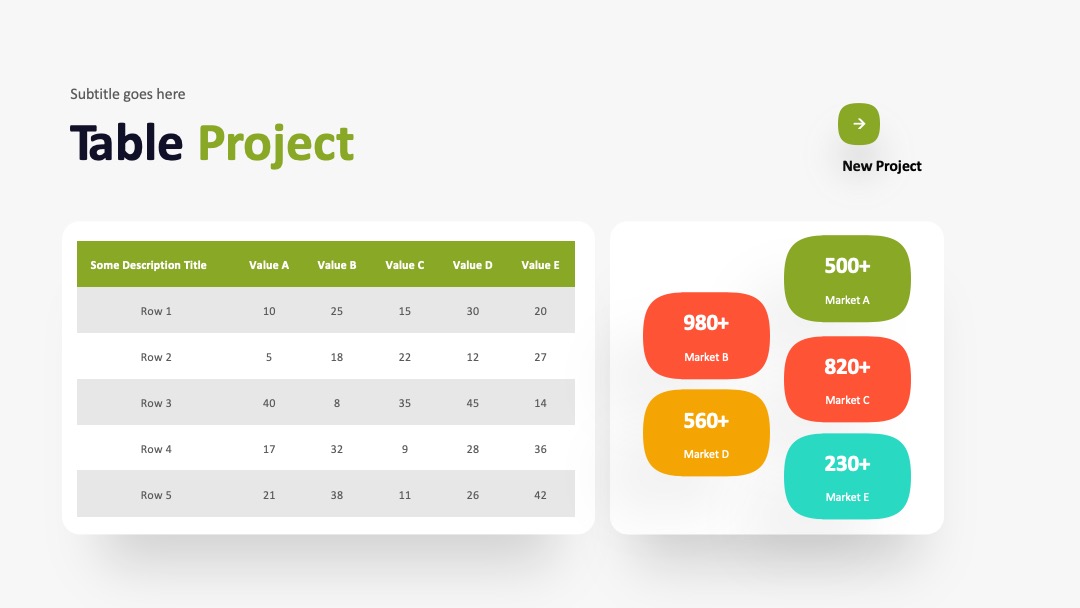 Subtitle goes here

Table Project

New Project

| Some Description Title | Value A | Value B | Value C | Value D | Value E |
|---|---|---|---|---|---|
| Row 1 | 10 | 25 | 15 | 30 | 20 |
| Row 2 | 5 | 18 | 22 | 12 | 27 |
| Row 3 | 40 | 8 | 35 | 45 | 14 |
| Row 4 | 17 | 32 | 9 | 28 | 36 |
| Row 5 | 21 | 38 | 11 | 26 | 42 |

500+
Market A

980+
Market B

820+
Market C

560+
Market D

230+
Market E